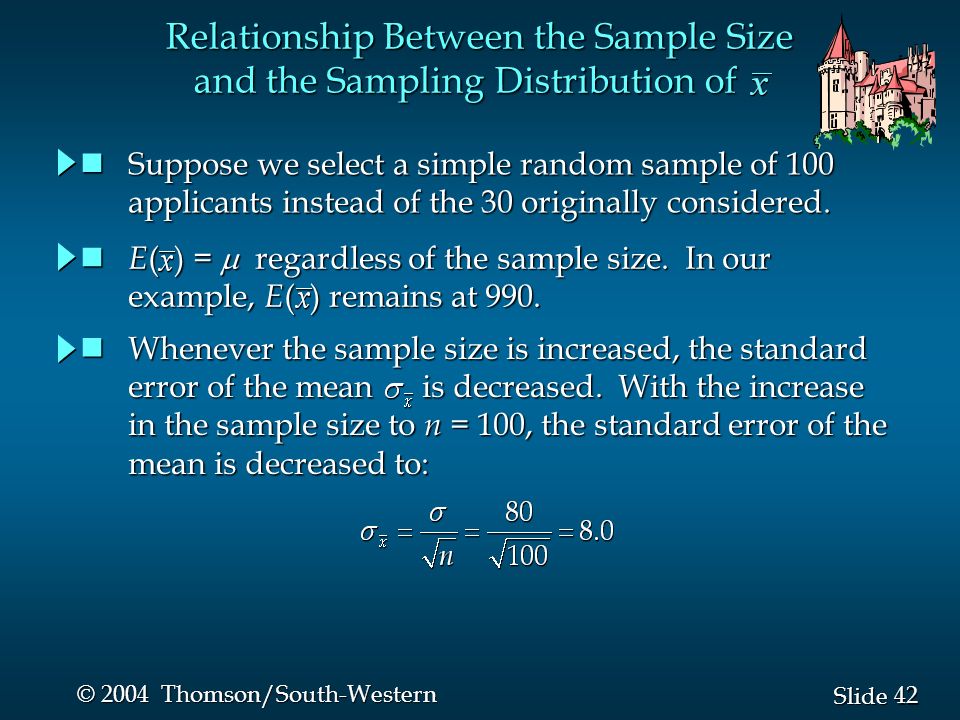 Relationship Between the Sample Size and the Sampling Distribution of $\bar{x}$

Suppose we select a simple random sample of 100 applicants instead of the 30 originally considered.

$E(\bar{x}) = \mu$ regardless of the sample size. In our example, $E(\bar{x})$ remains at 990.

Whenever the sample size is increased, the standard error of the mean $\sigma_{\bar{x}}$ is decreased. With the increase in the sample size to $n = 100$, the standard error of the mean is decreased to:

$\sigma_{\bar{x}} = \frac{\sigma}{\sqrt{n}} = \frac{80}{\sqrt{100}} = 8.0$

© 2004 Thomson/South-Western

Slide 42